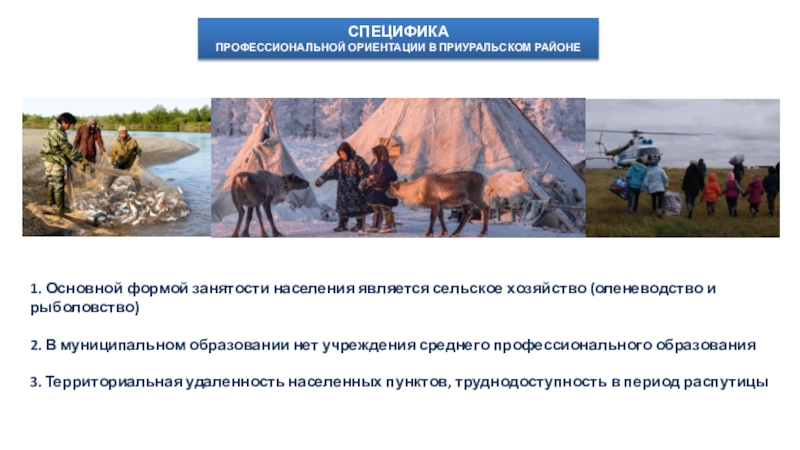 СПЕЦИФИКА
ПРОФЕССИОНАЛЬНОЙ ОРИЕНТАЦИИ В ПРИУРАЛЬСКОМ РАЙОНЕ

1. Основной формой занятости населения является сельское хозяйство (оленеводство и рыболовство)

2. В муниципальном образовании нет учреждения среднего профессионального образования

3. Территориальная удаленность населенных пунктов, труднодоступность в период распутицы